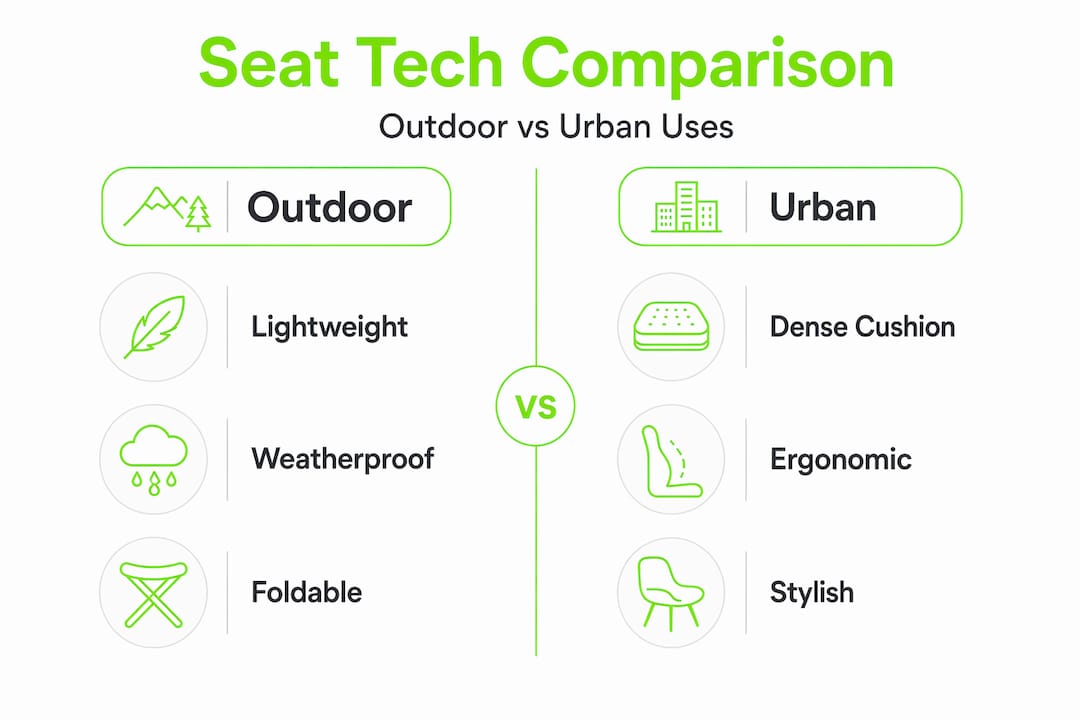 Seat Tech Comparison

Outdoor vs Urban Uses

Outdoor

Lightweight

Weatherproof

Foldable

VS

Urban

Dense Cushion

Ergonomic

Stylish